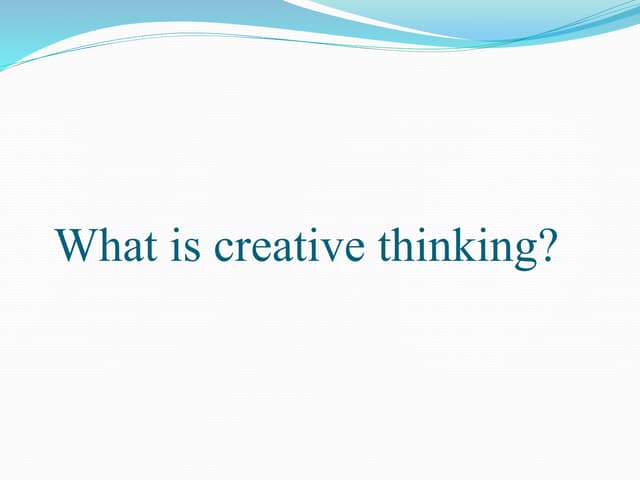 What is creative thinking?